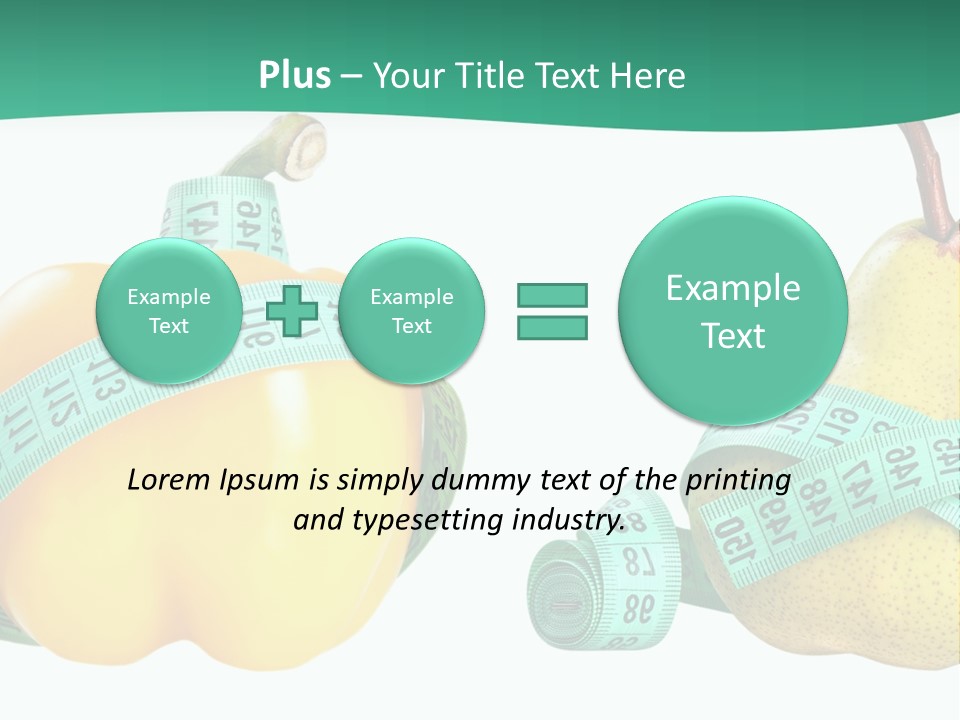 Plus – Your Title Text Here

Example Text

Example Text

Example Text

Lorem Ipsum is simply dummy text of the printing and typesetting industry.